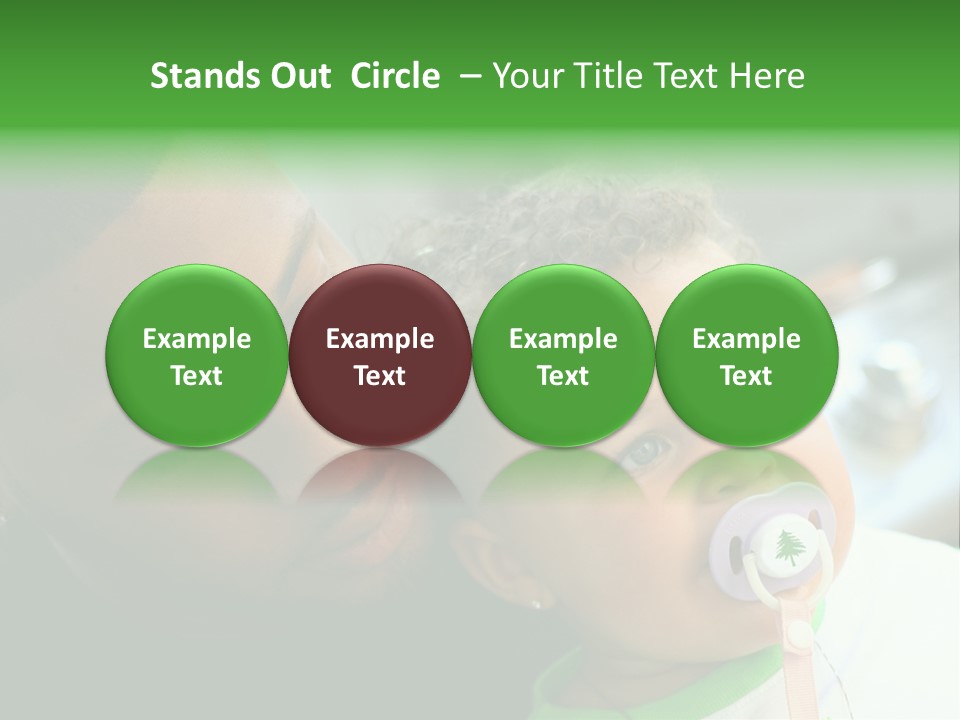 Stands Out Circle – Your Title Text Here

Example Text

Example Text

Example Text

Example Text